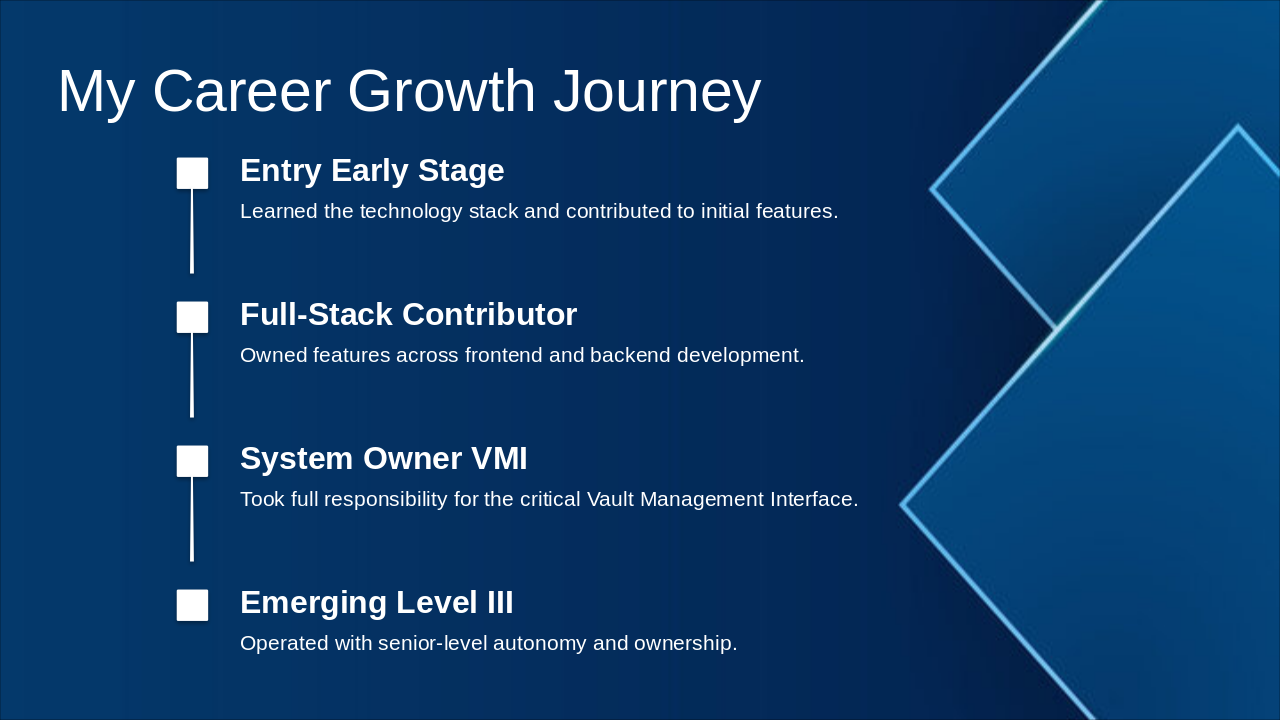 My Career Growth Journey

Entry Early Stage

Learned the technology stack and contributed to initial features.

Full-Stack Contributor

Owned features across frontend and backend development.

System Owner VMI

Took full responsibility for the critical Vault Management Interface.

Emerging Level III

Operated with senior-level autonomy and ownership.